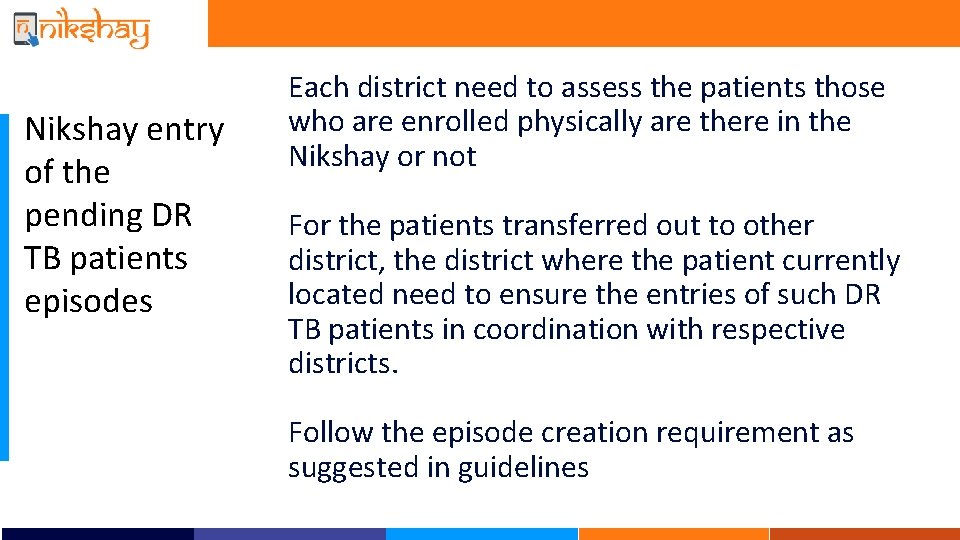 nikshay

Nikshay entry of the pending DR TB patients episodes

Each district need to assess the patients those who are enrolled physically are there in the Nikshay or not

For the patients transferred out to other district, the district where the patient currently located need to ensure the entries of such DR TB patients in coordination with respective districts.

Follow the episode creation requirement as suggested in guidelines